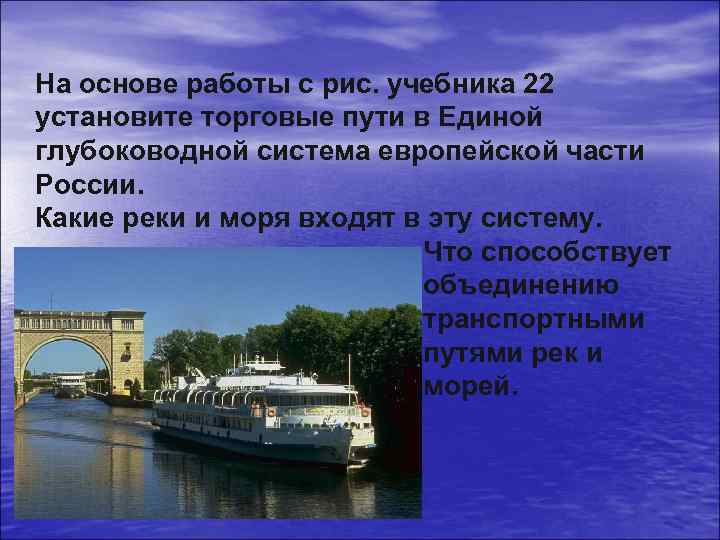 На основе работы с рис. учебника 22 установите торговые пути в Единой глубоководной система европейской части России.
Какие реки и моря входят в эту систему.

Что способствует объединению транспортными путями рек и морей.